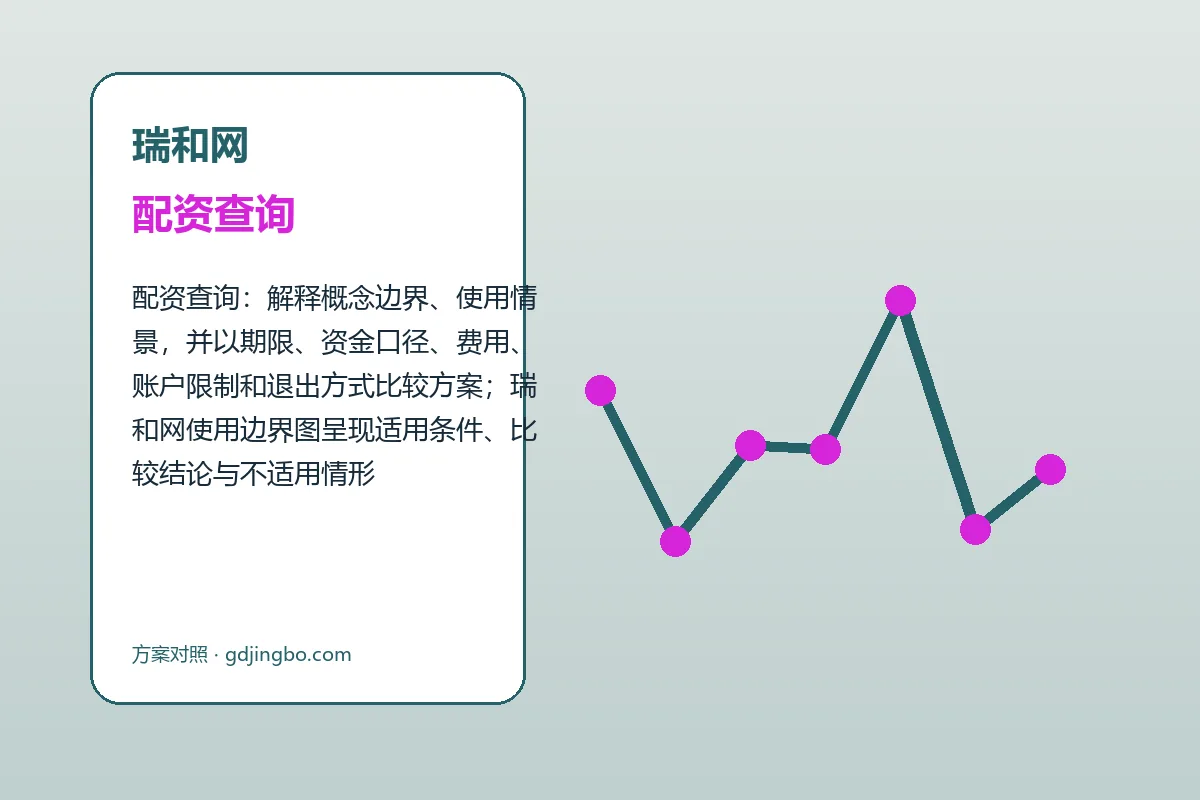 瑞和网

配资查询

配资查询：解释概念边界、使用情景，并以期限、资金口径、费用、账户限制和退出方式比较方案；瑞和网使用边界图呈现适用条件、比较结论与不适用情形

方案对照 · gdjingbo.com